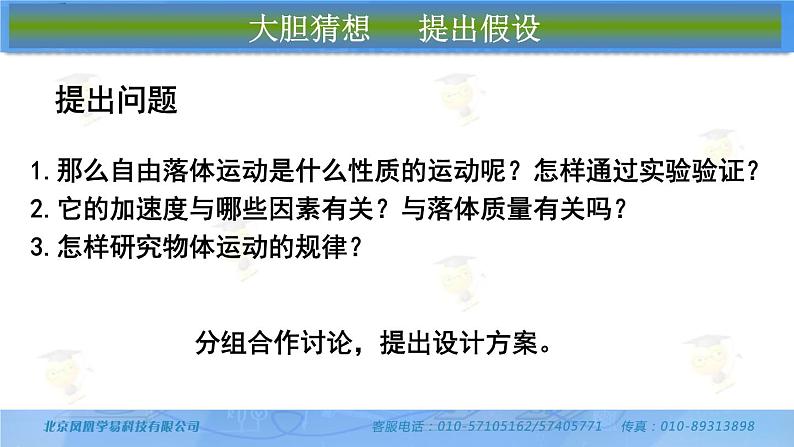 大胆猜想　提出假设

提出问题

1.那么自由落体运动是什么性质的运动呢？怎样通过实验验证？
2.它的加速度与哪些因素有关？与落体质量有关吗？
3.怎样研究物体运动的规律？

分组合作讨论，提出设计方案。

北京凤凰学易科技有限公司　客服电话：010-57105162/57405771　传真：010-89313898